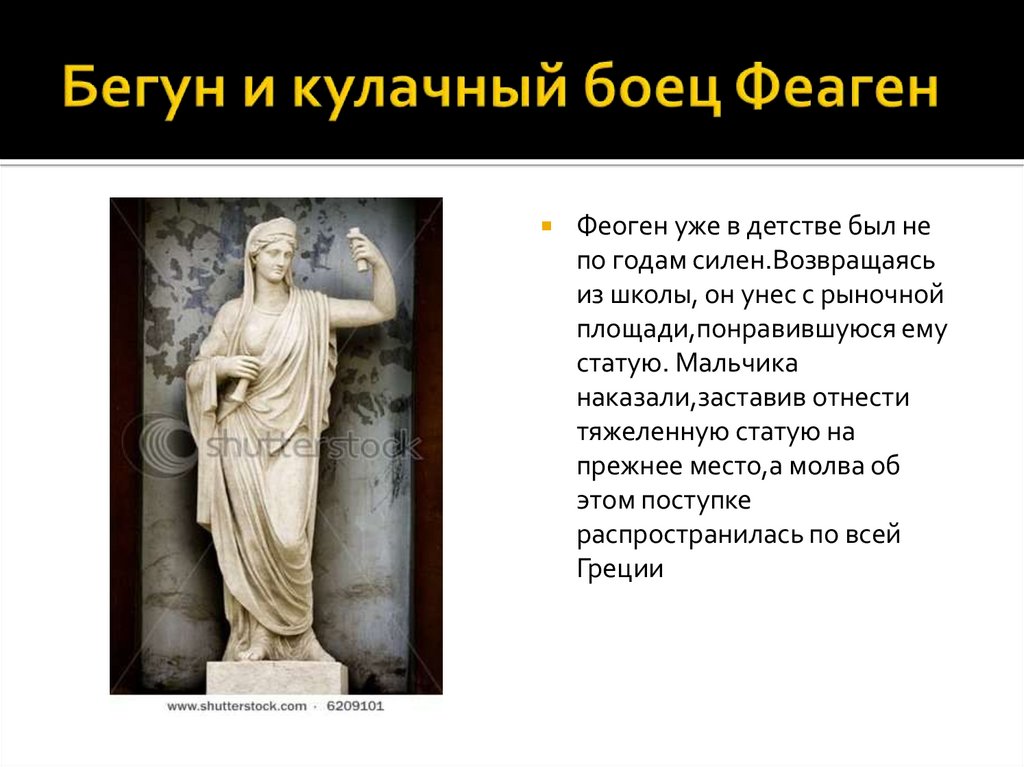 Бегун и кулачный боец Феаген

shutterstock

www.shutterstock.com · 6209101

Феоген уже в детстве был не по годам силен.Возвращаясь из школы, он унес с рыночной площади,понравившуюся ему статую. Мальчика наказали,заставив отнести тяжеленную статую на прежнее место,а молва об этом поступке распространилась по всей Греции